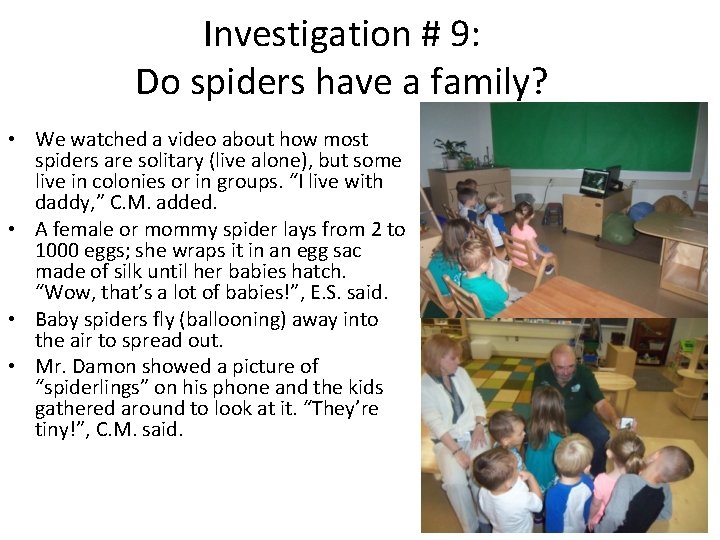 Investigation # 9:
Do spiders have a family?

• We watched a video about how most spiders are solitary (live alone), but some live in colonies or in groups. "I live with daddy," C.M. added.
• A female or mommy spider lays from 2 to 1000 eggs; she wraps it in an egg sac made of silk until her babies hatch. "Wow, that's a lot of babies!", E.S. said.
• Baby spiders fly (ballooning) away into the air to spread out.
• Mr. Damon showed a picture of "spiderlings" on his phone and the kids gathered around to look at it. "They're tiny!", C.M. said.